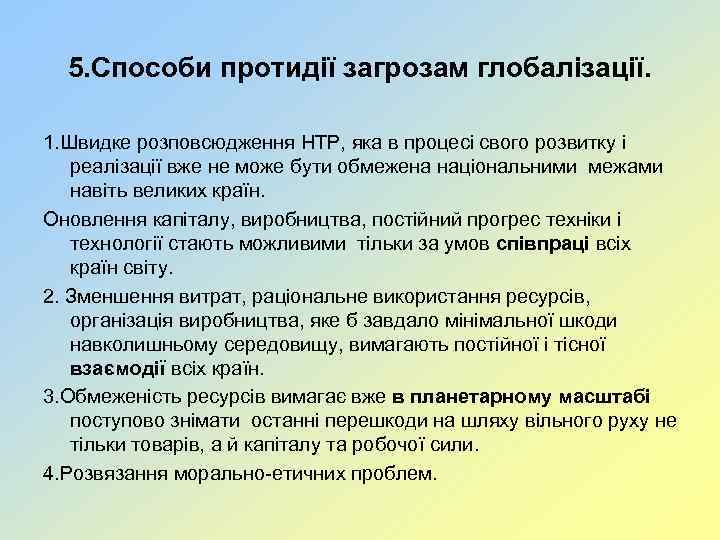 5.Способи протидії загрозам глобалізації.

1.Швидке розповсюдження НТР, яка в процесі свого розвитку і реалізації вже не може бути обмежена національними межами навіть великих країн.

Оновлення капіталу, виробництва, постійний прогрес техніки і технології стають можливими тільки за умов співпраці всіх країн світу.

2. Зменшення витрат, раціональне використання ресурсів, організація виробництва, яке б завдало мінімальної шкоди навколишньому середовищу, вимагають постійної і тісної взаємодії всіх країн.

3.Обмеженість ресурсів вимагає вже в планетарному масштабі поступово знімати останні перешкоди на шляху вільного руху не тільки товарів, а й капіталу та робочої сили.

4.Розвязання морально-етичних проблем.